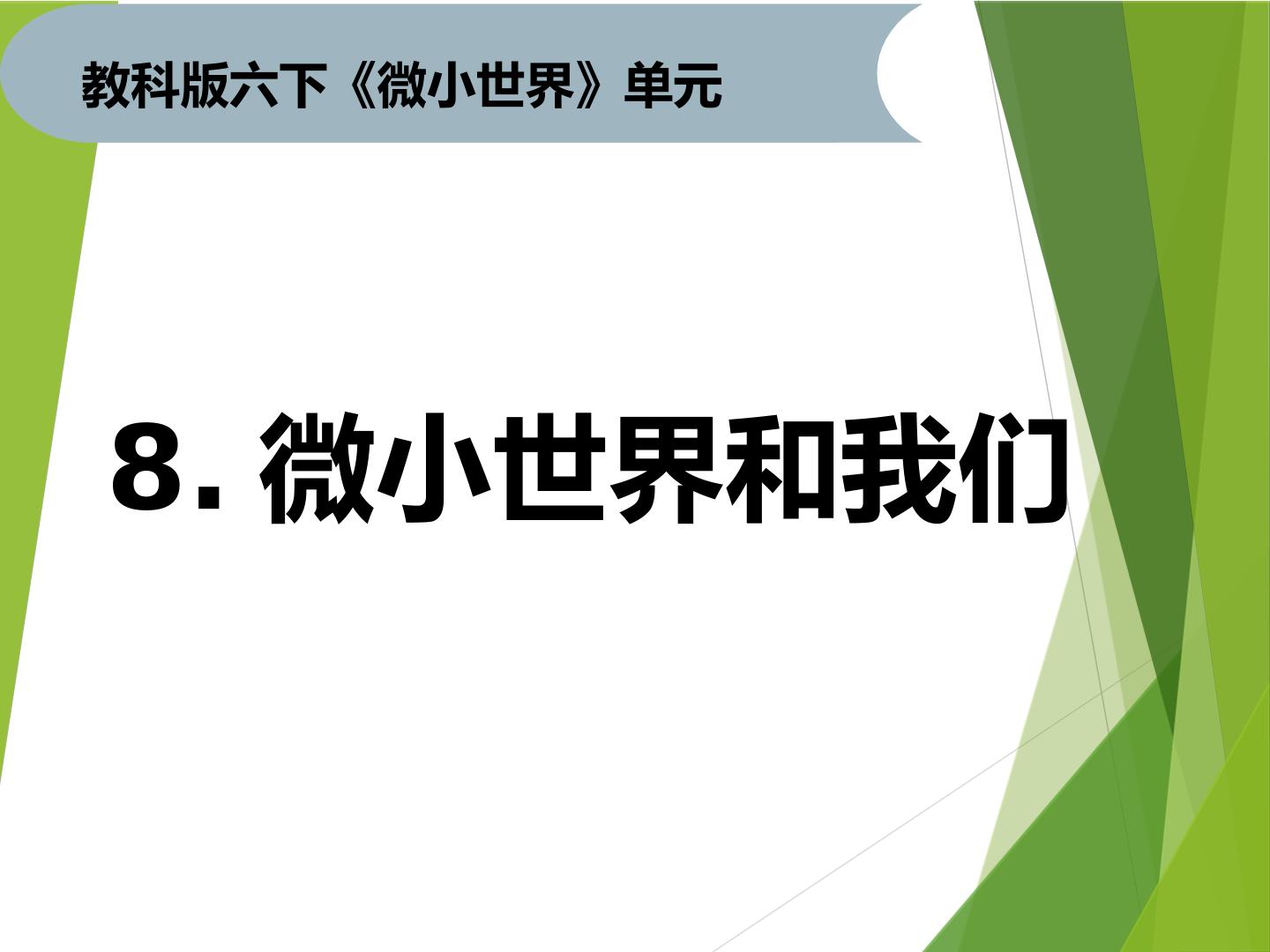 教科版六下《微小世界》单元

8. 微小世界和我们